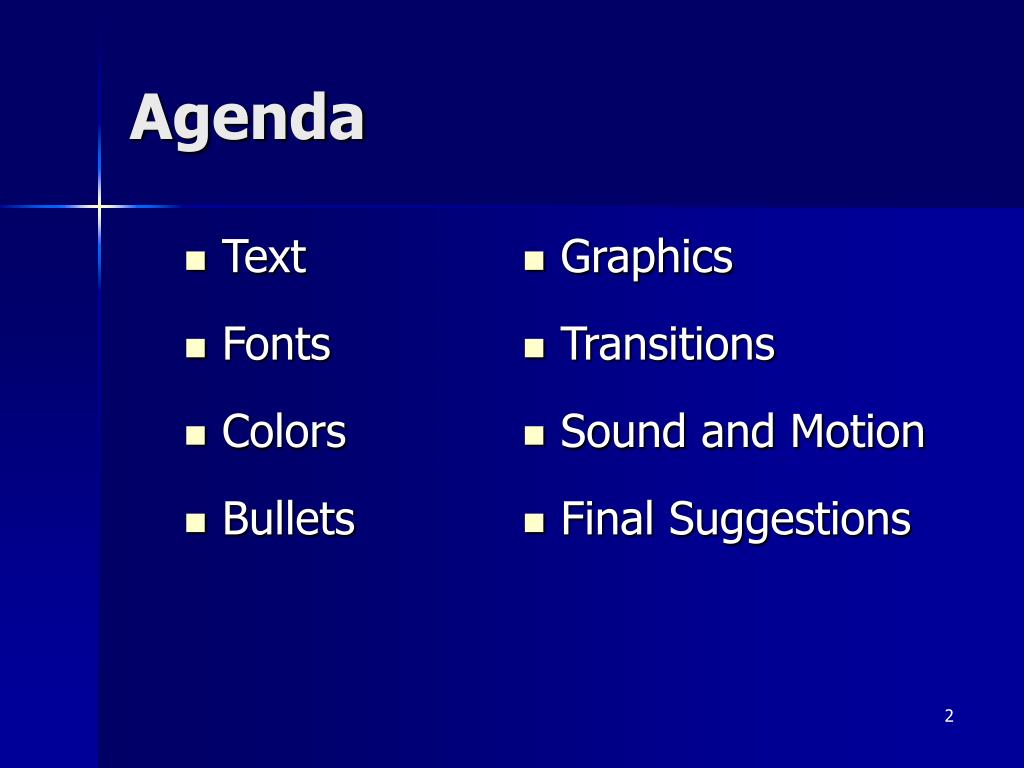 Agenda

- Text
- Fonts
- Colors
- Bullets

- Graphics
- Transitions
- Sound and Motion
- Final Suggestions

2